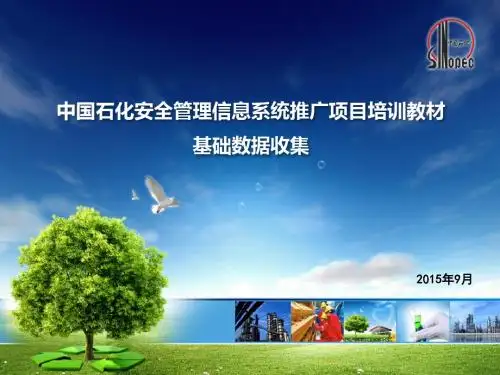 SINOPEC

中国石化安全管理信息系统推广项目培训教材

基础数据收集

2015年9月